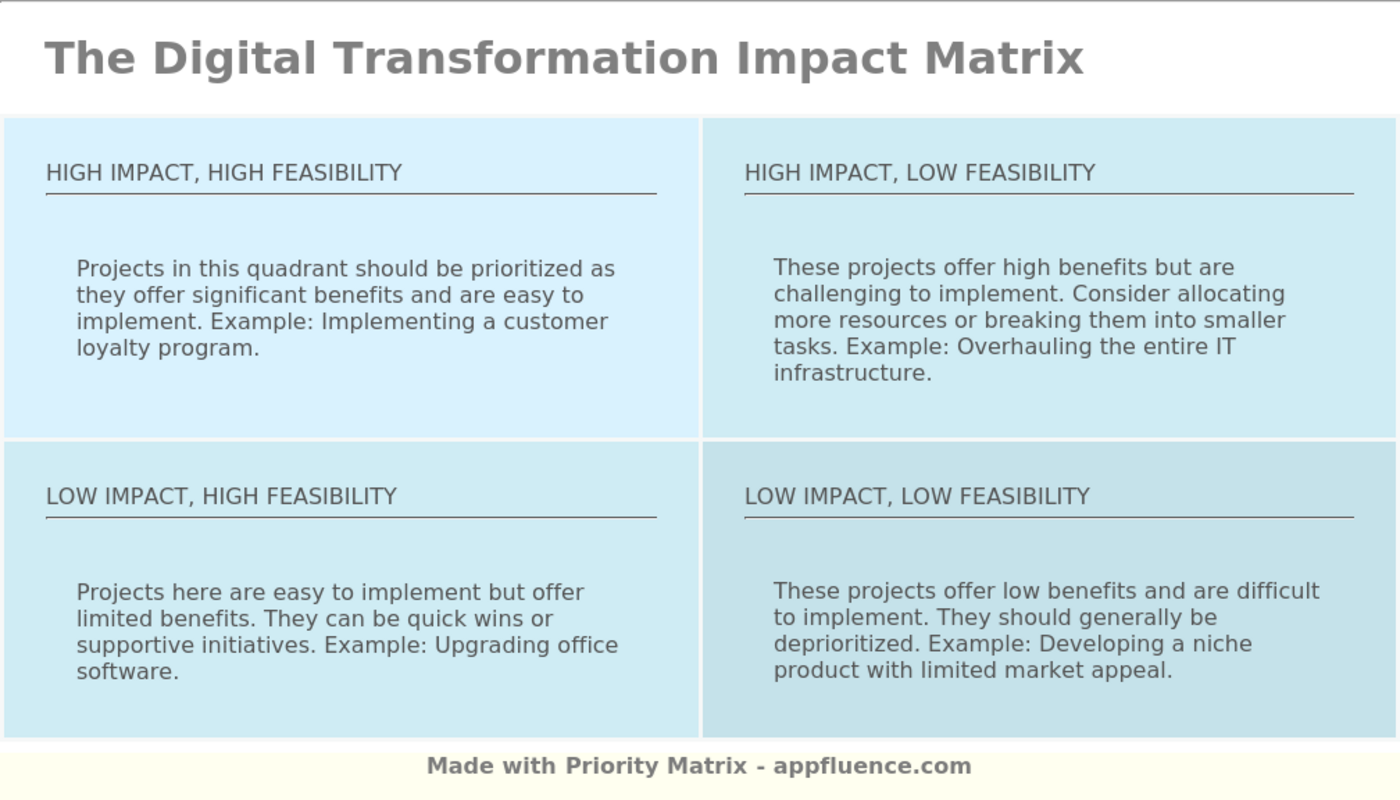 The Digital Transformation Impact Matrix

HIGH IMPACT, HIGH FEASIBILITY

Projects in this quadrant should be prioritized as they offer significant benefits and are easy to implement. Example: Implementing a customer loyalty program.

HIGH IMPACT, LOW FEASIBILITY

These projects offer high benefits but are challenging to implement. Consider allocating more resources or breaking them into smaller tasks. Example: Overhauling the entire IT infrastructure.

LOW IMPACT, HIGH FEASIBILITY

Projects here are easy to implement but offer limited benefits. They can be quick wins or supportive initiatives. Example: Upgrading office software.

LOW IMPACT, LOW FEASIBILITY

These projects offer low benefits and are difficult to implement. They should generally be deprioritized. Example: Developing a niche product with limited market appeal.

Made with Priority Matrix - appfluence.com